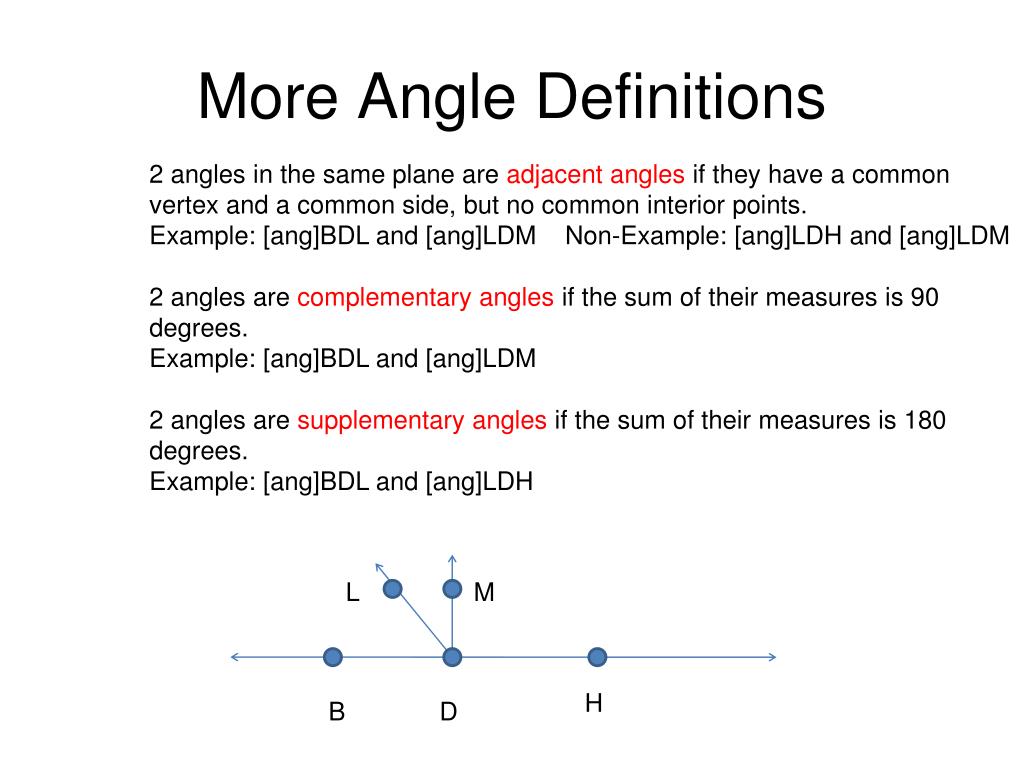 More Angle Definitions

2 angles in the same plane are adjacent angles if they have a common vertex and a common side, but no common interior points.
Example: [ang]BDL and [ang]LDM Non-Example: [ang]LDH and [ang]LDM

2 angles are complementary angles if the sum of their measures is 90 degrees.
Example: [ang]BDL and [ang]LDM

2 angles are supplementary angles if the sum of their measures is 180 degrees.
Example: [ang]BDL and [ang]LDH

L
M
B
D
H